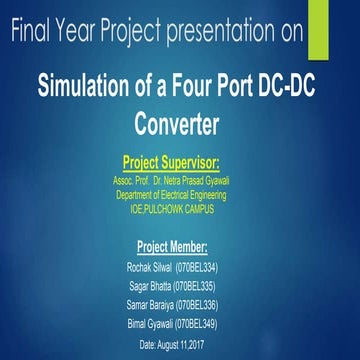 Final Year Project presentation on

Simulation of a Four Port DC-DC Converter

Project Supervisor:
Assoc. Prof. Dr. Netra Prasad Gyawali
Department of Electrical Engineering
IOE,PULCHOWK CAMPUS

Project Member:
Rochak Silwal (070BEL334)
Sagar Bhatta (070BEL335)
Samar Baraiya (070BEL336)
Bimal Gyawali (070BEL349)
Date: August 11,2017